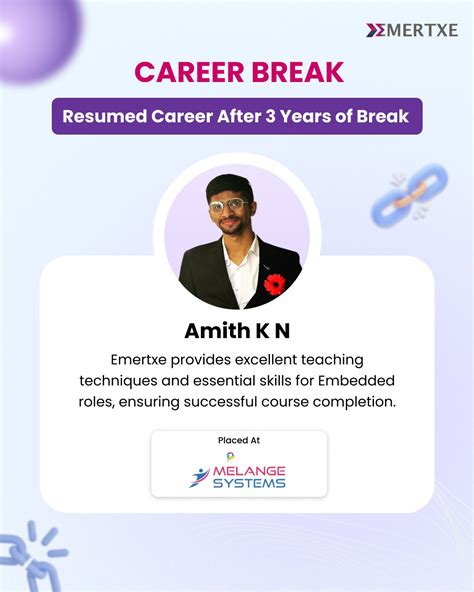 EMERTXE

CAREER BREAK

Resumed Career After 3 Years of Break

Amith K N

Emertxe provides excellent teaching techniques and essential skills for Embedded roles, ensuring successful course completion.

Placed At

MELANGE SYSTEMS